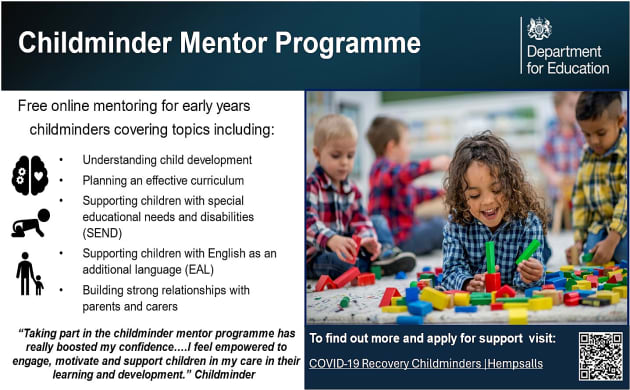 Childminder Mentor Programme

Department for Education

Free online mentoring for early years childminders covering topics including:

• Understanding child development
• Planning an effective curriculum
• Supporting children with special educational needs and disabilities (SEND)
• Supporting children with English as an additional language (EAL)
• Building strong relationships with parents and carers

"Taking part in the childminder mentor programme has really boosted my confidence....I feel empowered to engage, motivate and support children in my care in their learning and development." Childminder

To find out more and apply for support visit:

COVID-19 Recovery Childminders |Hempsalls